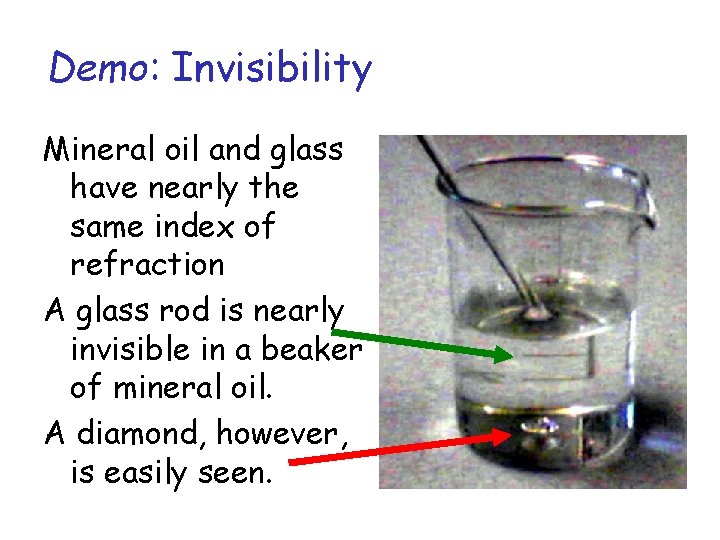 Demo: Invisibility

Mineral oil and glass have nearly the same index of refraction

A glass rod is nearly invisible in a beaker of mineral oil.

A diamond, however, is easily seen.